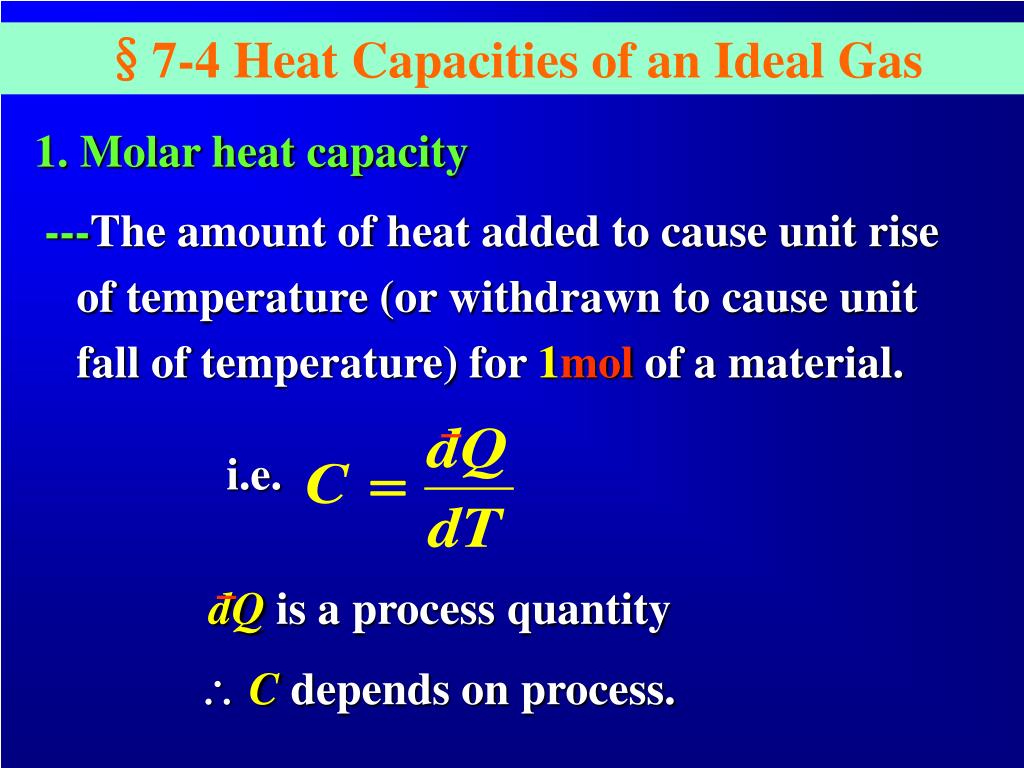 § 7-4 Heat Capacities of an Ideal Gas

1. Molar heat capacity

---The amount of heat added to cause unit rise of temperature (or withdrawn to cause unit fall of temperature) for 1mol of a material.

i.e. $C = \frac{đQ}{dT}$

$đQ$ is a process quantity

$\therefore$ $C$ depends on process.